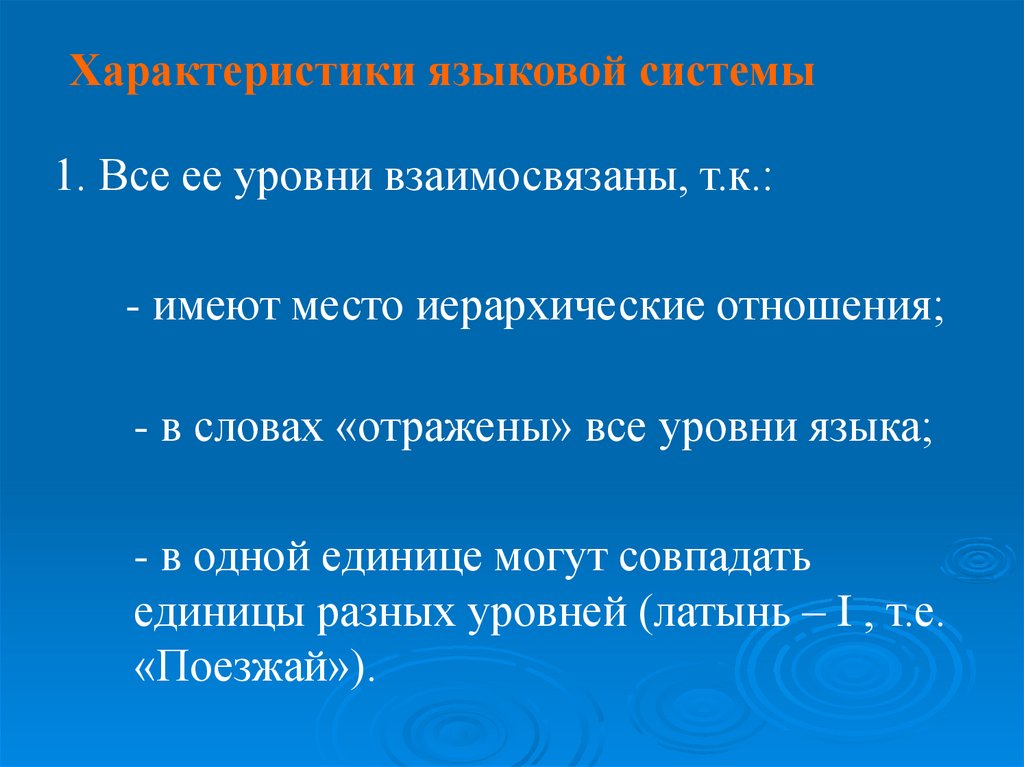 Характеристики языковой системы

1. Все ее уровни взаимосвязаны, т.к.:

- имеют место иерархические отношения;

- в словах «отражены» все уровни языка;

- в одной единице могут совпадать единицы разных уровней (латынь – I , т.е. «Поезжай»).